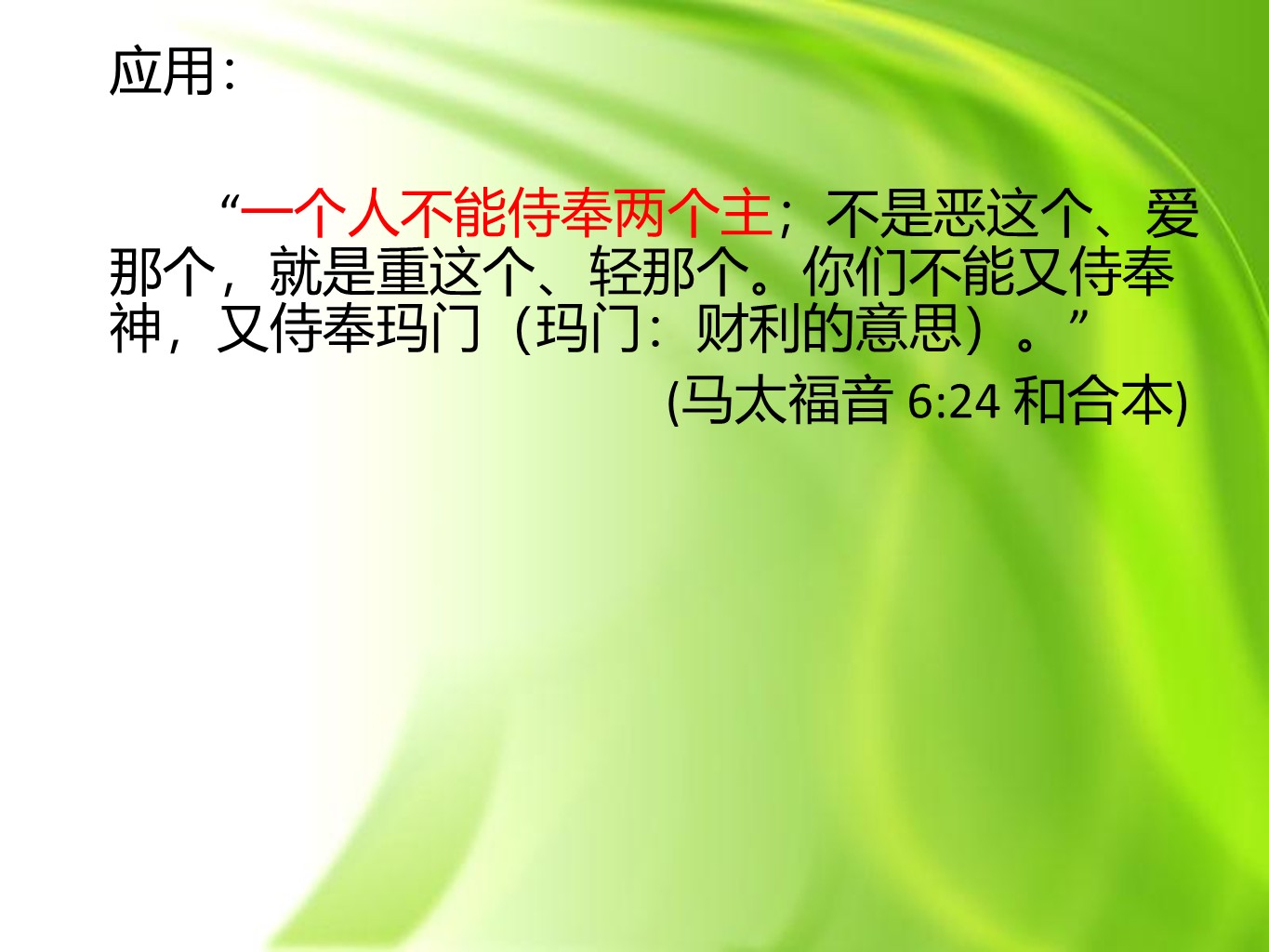 应用:

“一个人不能侍奉两个主；不是恶这个、爱那个，就是重这个、轻那个。你们不能又侍奉神，又侍奉玛门（玛门：财利的意思）。”

(马太福音 6:24 和合本)